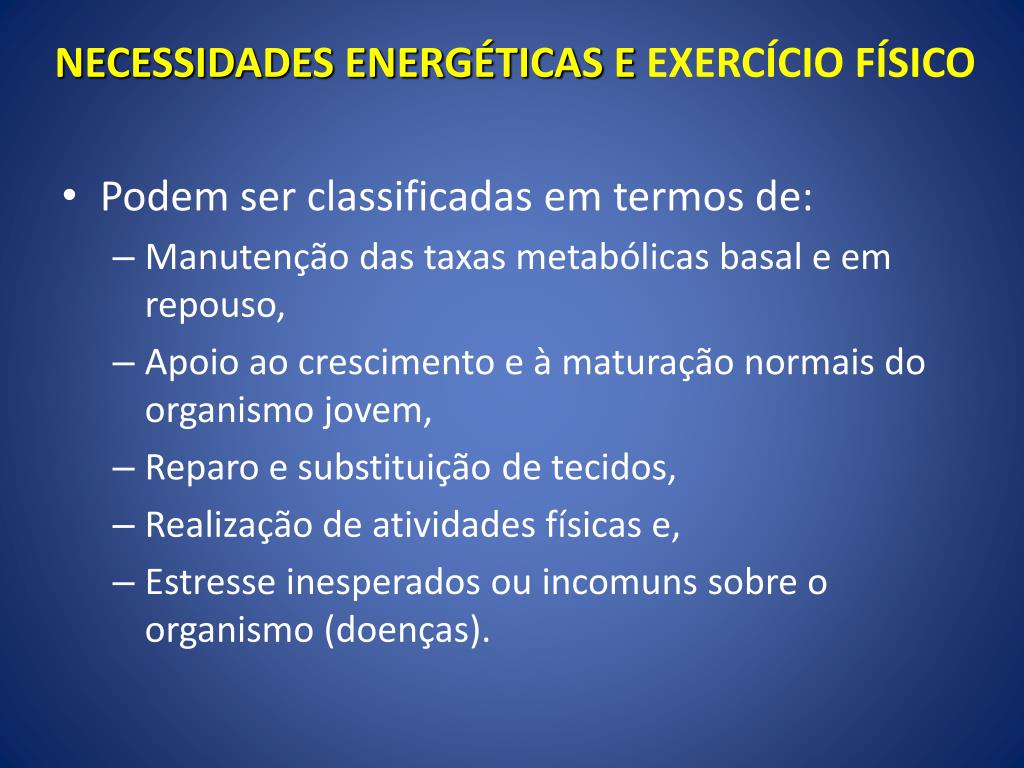 NECESSIDADES ENERGÉTICAS E EXERCÍCIO FÍSICO

• Podem ser classificadas em termos de:
– Manutenção das taxas metabólicas basal e em repouso,
– Apoio ao crescimento e à maturação normais do organismo jovem,
– Reparo e substituição de tecidos,
– Realização de atividades físicas e,
– Estresse inesperados ou incomuns sobre o organismo (doenças).